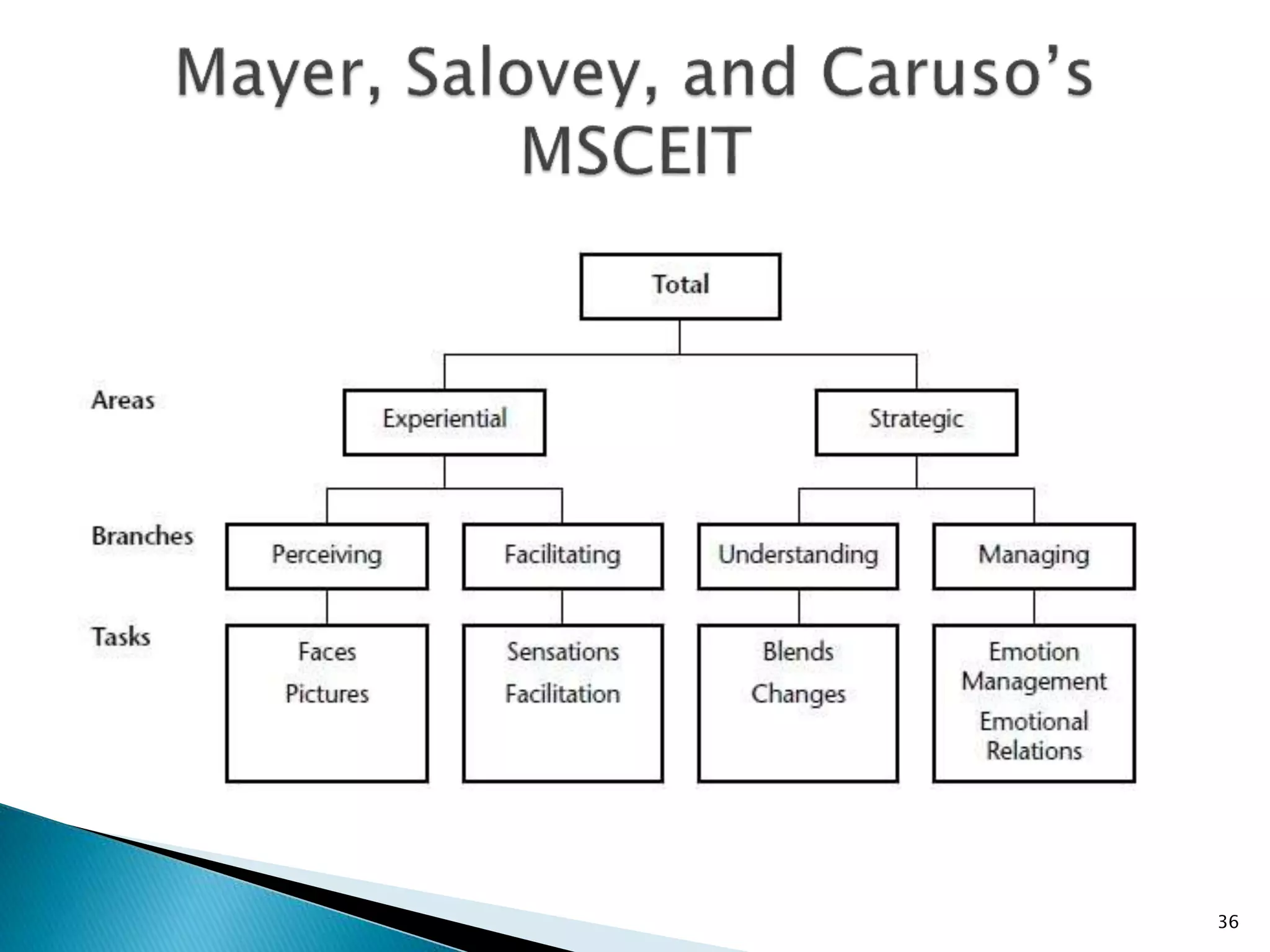 Mayer, Salovey, and Caruso's MSCEIT

Total

Areas

Experiential

Strategic

Branches

Perceiving

Facilitating

Understanding

Managing

Tasks

Faces
Pictures

Sensations
Facilitation

Blends
Changes

Emotion Management
Emotional Relations

36